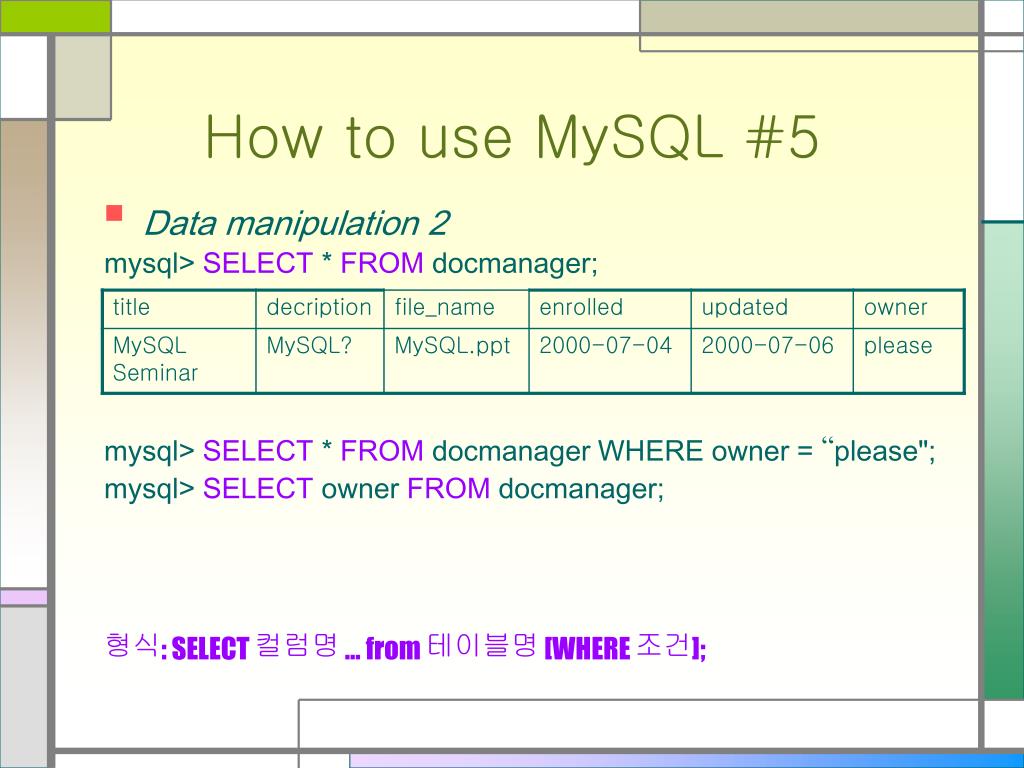 How to use MySQL #5

Data manipulation 2

mysql> SELECT * FROM docmanager;

| title | decription | file_name | enrolled | updated | owner |
|---|---|---|---|---|---|
| MySQL Seminar | MySQL? | MySQL.ppt | 2000-07-04 | 2000-07-06 | please |

mysql> SELECT * FROM docmanager WHERE owner = “please";
mysql> SELECT owner FROM docmanager;

형식: SELECT 컬럼명 … from 테이블명 [WHERE 조건];